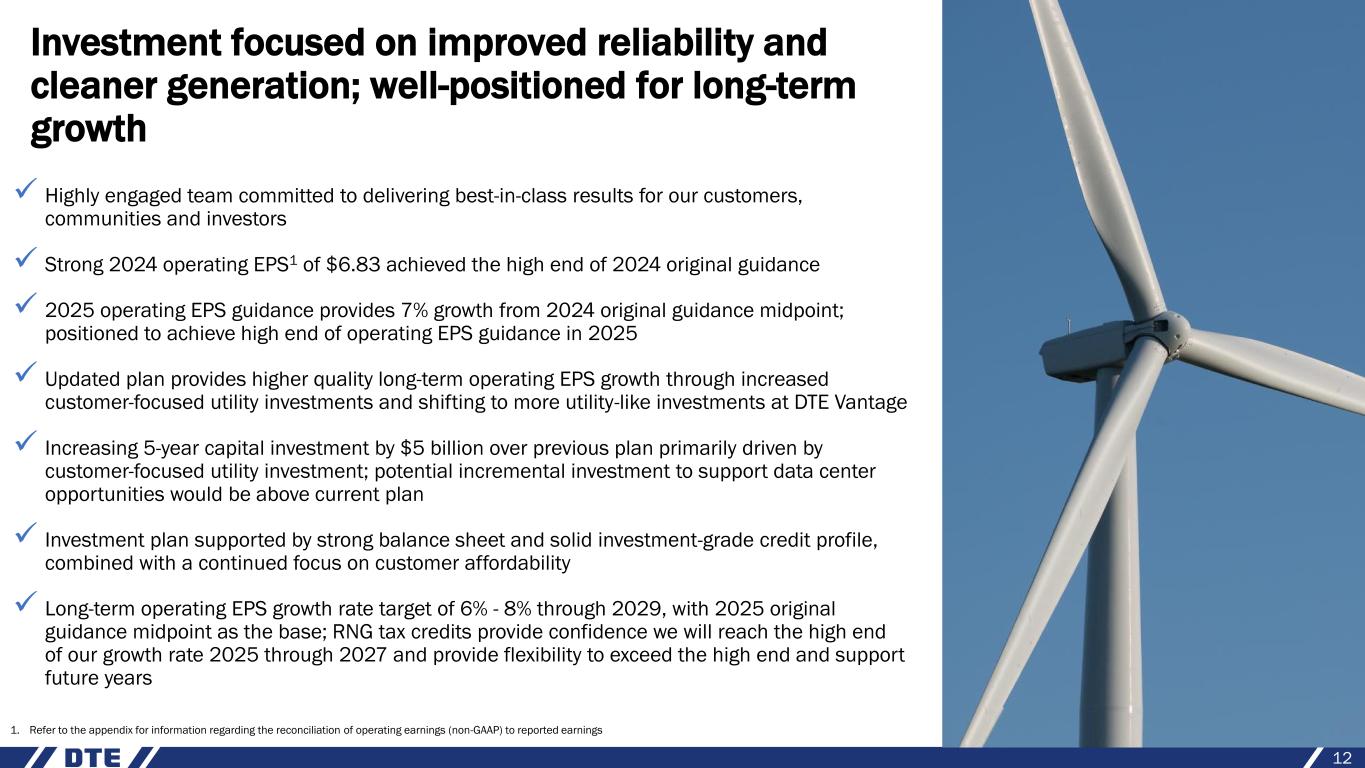 Investment focused on improved reliability and cleaner generation; well-positioned for long-term growth

✓ Highly engaged team committed to delivering best-in-class results for our customers, communities and investors

✓ Strong 2024 operating EPS$^1$ of \$6.83 achieved the high end of 2024 original guidance

✓ 2025 operating EPS guidance provides 7% growth from 2024 original guidance midpoint; positioned to achieve high end of operating EPS guidance in 2025

✓ Updated plan provides higher quality long-term operating EPS growth through increased customer-focused utility investments and shifting to more utility-like investments at DTE Vantage

✓ Increasing 5-year capital investment by \$5 billion over previous plan primarily driven by customer-focused utility investment; potential incremental investment to support data center opportunities would be above current plan

✓ Investment plan supported by strong balance sheet and solid investment-grade credit profile, combined with a continued focus on customer affordability

✓ Long-term operating EPS growth rate target of 6% - 8% through 2029, with 2025 original guidance midpoint as the base; RNG tax credits provide confidence we will reach the high end of our growth rate 2025 through 2027 and provide flexibility to exceed the high end and support future years

1. Refer to the appendix for information regarding the reconciliation of operating earnings (non-GAAP) to reported earnings

DTE

12